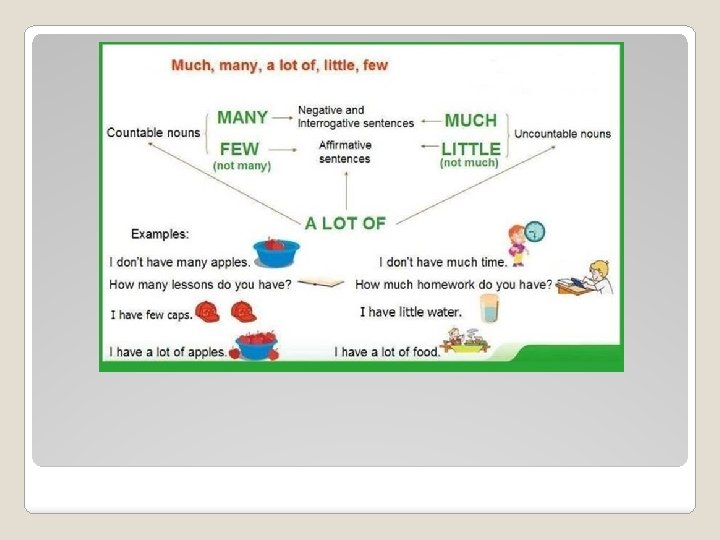 Much, many, a lot of, little, few

Countable nouns

MANY

FEW
(not many)

Negative and Interrogative sentences

Affirmative sentences

MUCH

LITTLE
(not much)

Uncountable nouns

A LOT OF

Examples:

I don't have many apples.

How many lessons do you have?

I have few caps.

I have a lot of apples.

I don't have much time.

How much homework do you have?

I have little water.

I have a lot of food.